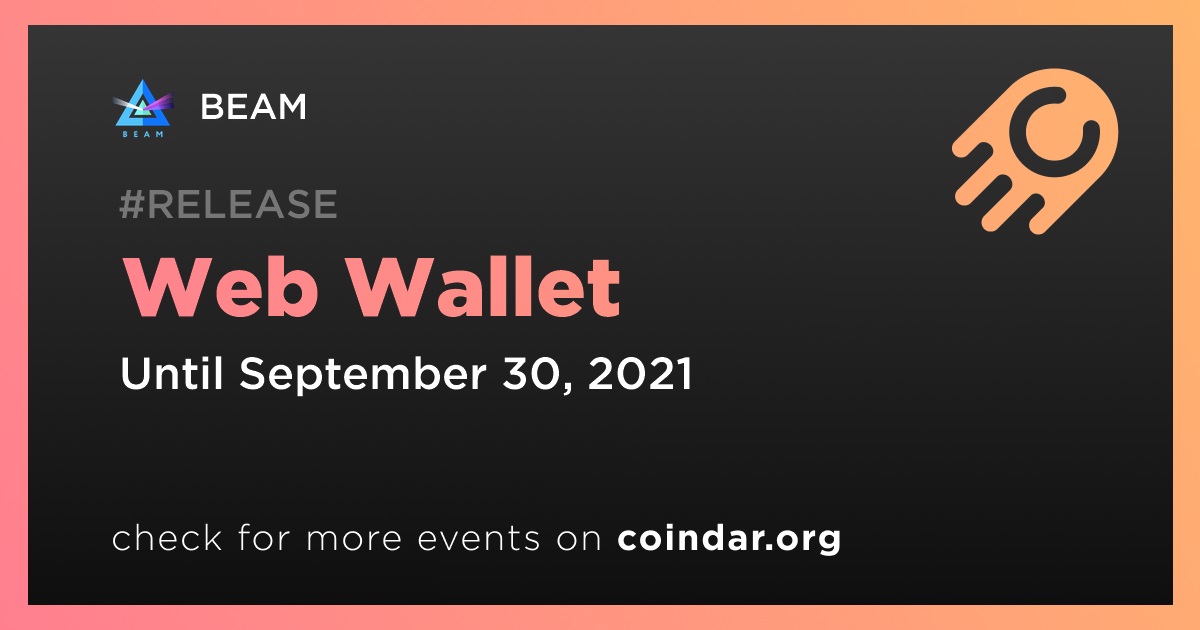 BEAM

BEAM

#RELEASE

Web Wallet

Until September 30, 2021

check for more events on coindar.org